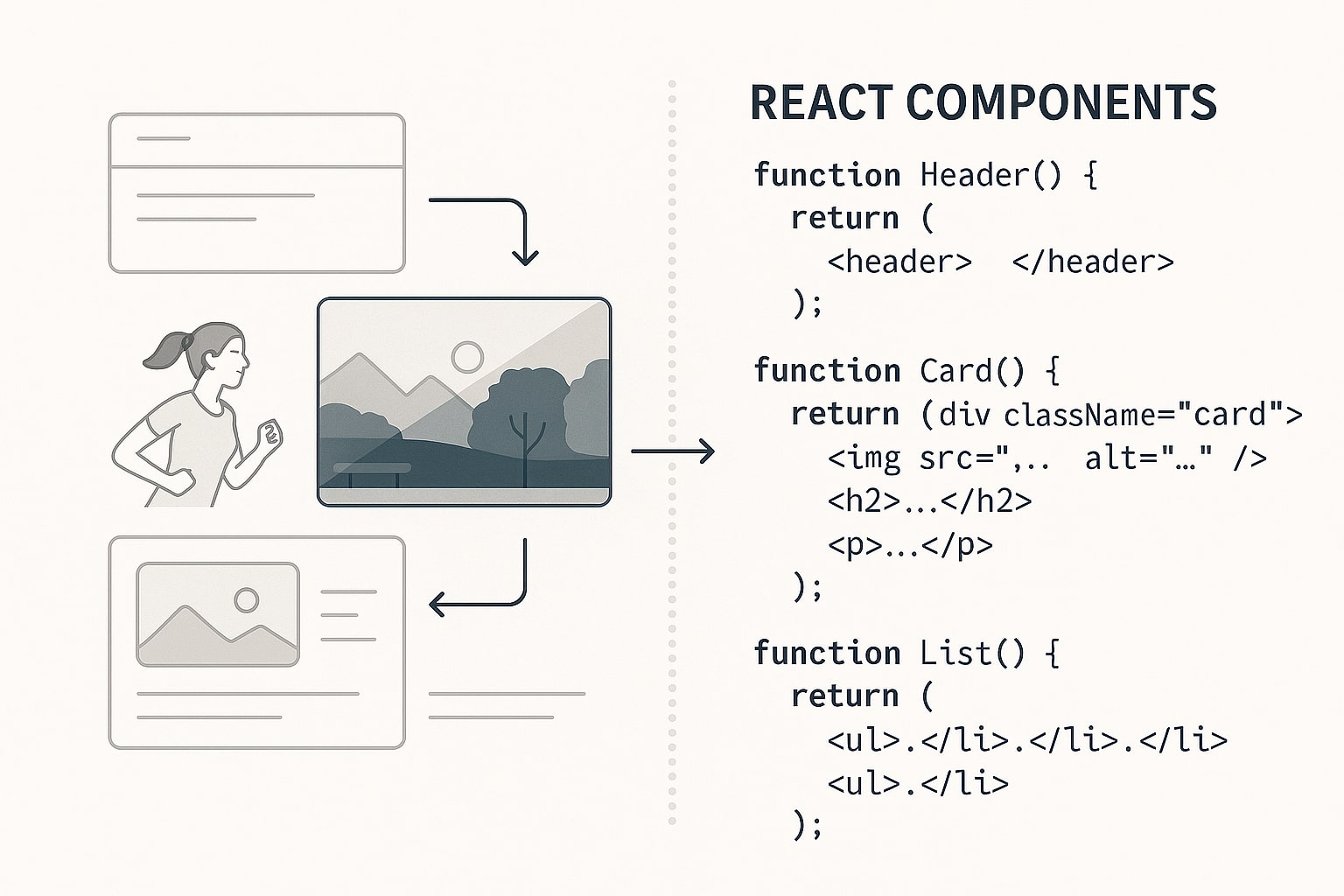 REACT COMPONENTS

function Header() {
return (
<header> </header>
);

function Card() {
return (div className="card">
<img src=",.. alt="…" />
<h2>…</h2>
<p>…</p>
);

function List() {
return (
<ul>.</li>.</li>.</li>
<ul>.</li>
);